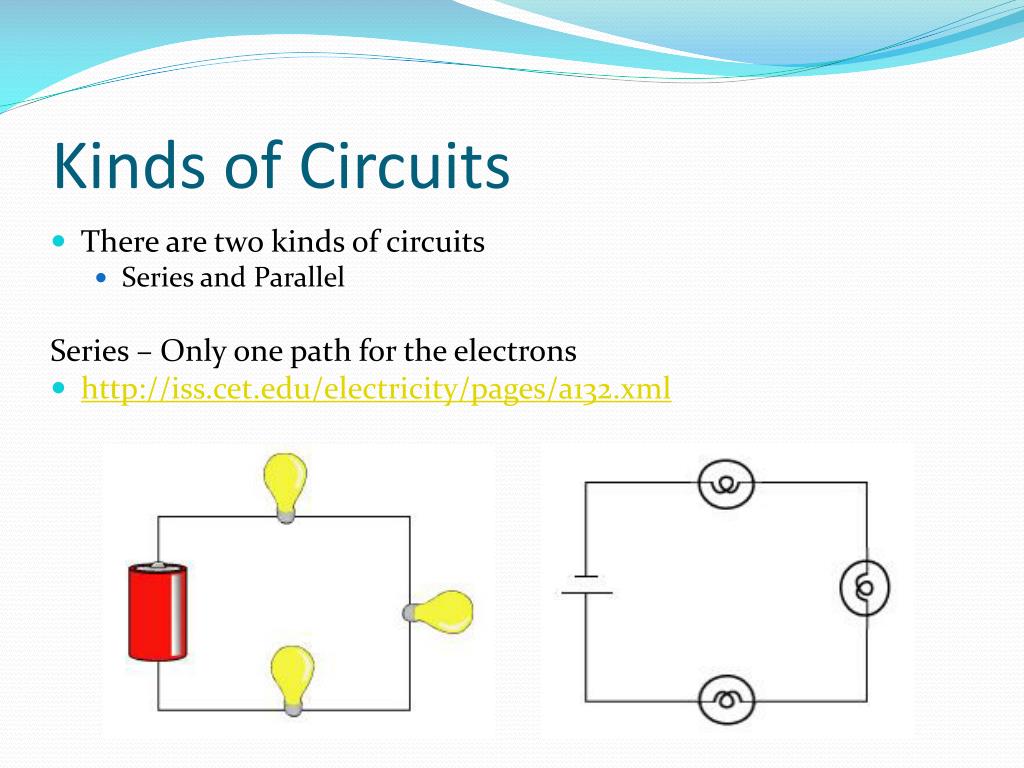 Kinds of Circuits

There are two kinds of circuits

Series and Parallel

Series – Only one path for the electrons

http://iss.cet.edu/electricity/pages/a132.xml